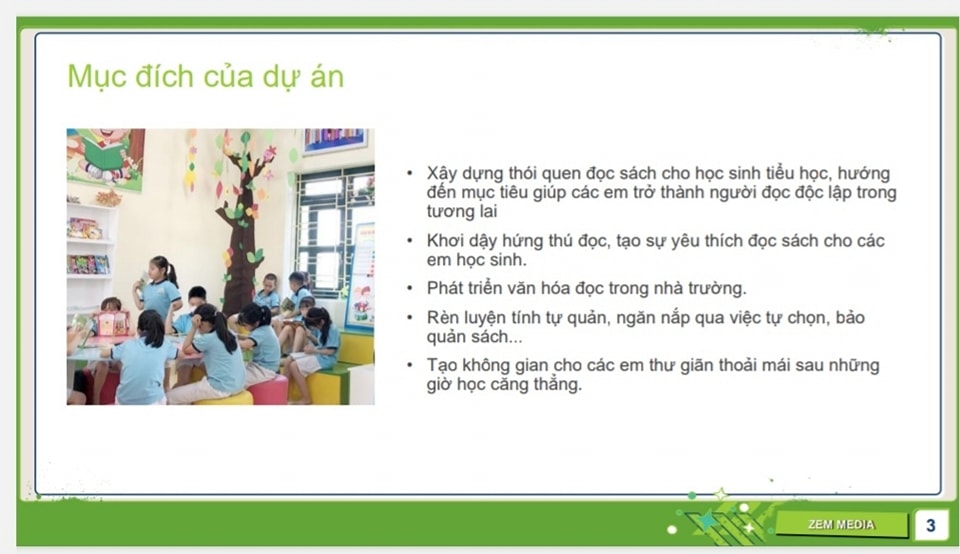 Mục đích của dự án

• Xây dựng thói quen đọc sách cho học sinh tiểu học, hướng đến mục tiêu giúp các em trở thành người đọc độc lập trong tương lai

• Khơi dậy hứng thú đọc, tạo sự yêu thích đọc sách cho các em học sinh.

• Phát triển văn hóa đọc trong nhà trường.

• Rèn luyện tính tự quản, ngăn nắp qua việc tự chọn, bảo quản sách...

• Tạo không gian cho các em thư giãn thoải mái sau những giờ học căng thẳng.

ZEM MEDIA

3